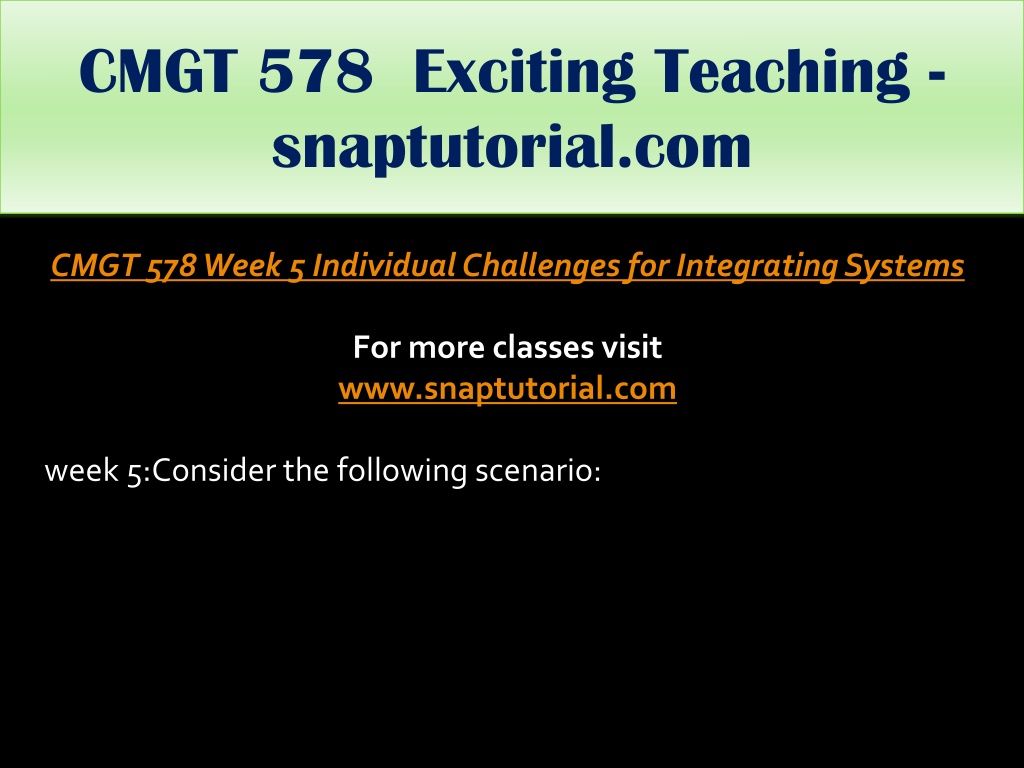 CMGT 578 Exciting Teaching - snaptutorial.com

CMGT 578 Week 5 Individual Challenges for Integrating Systems

For more classes visit
www.snaptutorial.com

week 5:Consider the following scenario: